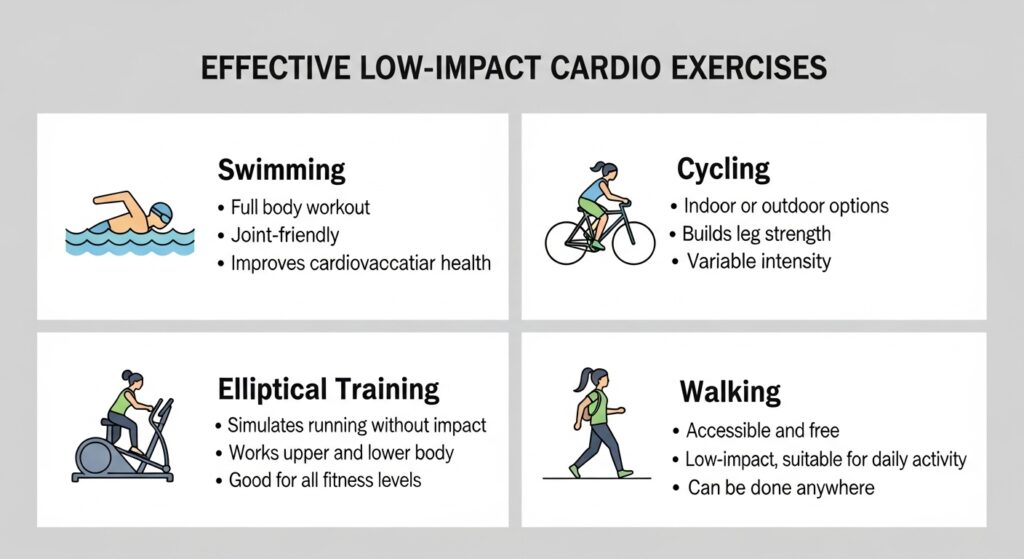 EFFECTIVE LOW-IMPACT CARDIO EXERCISES

Swimming
• Full body workout
• Joint-friendly
• Improves cardiovaccatiar health

Cycling
• Indoor or outdoor options
• Builds leg strength
• Variable intensity

Elliptical Training
• Simulates running without impact
• Works upper and lower body
• Good for all fitness levels

Walking
• Accessible and free
• Low-impact, suitable for daily activity
• Can be done anywhere